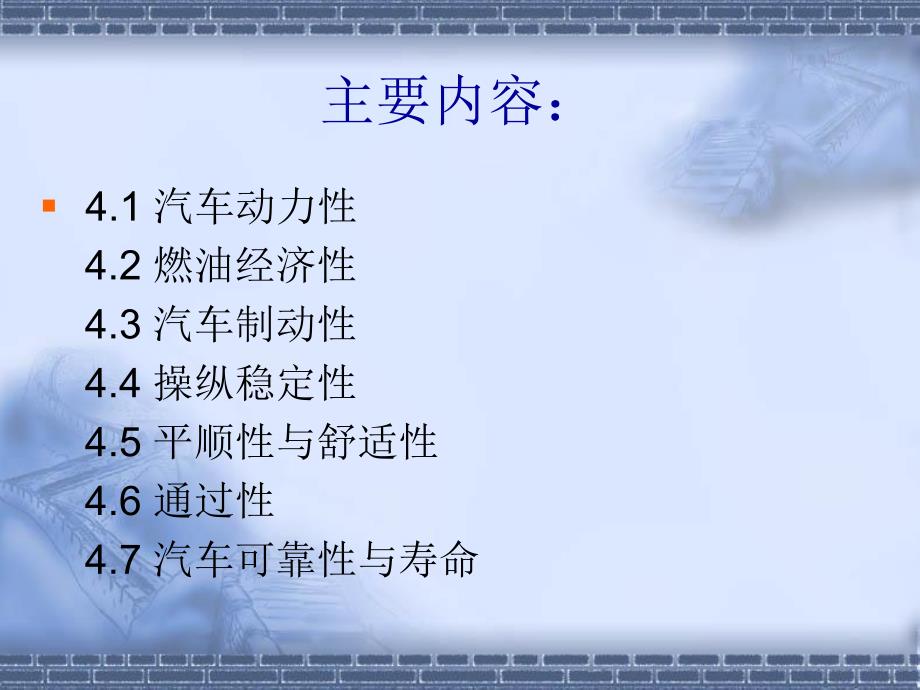 主要内容：

4.1 汽车动力性
4.2 燃油经济性
4.3 汽车制动性
4.4 操纵稳定性
4.5 平顺性与舒适性
4.6 通过性
4.7 汽车可靠性与寿命